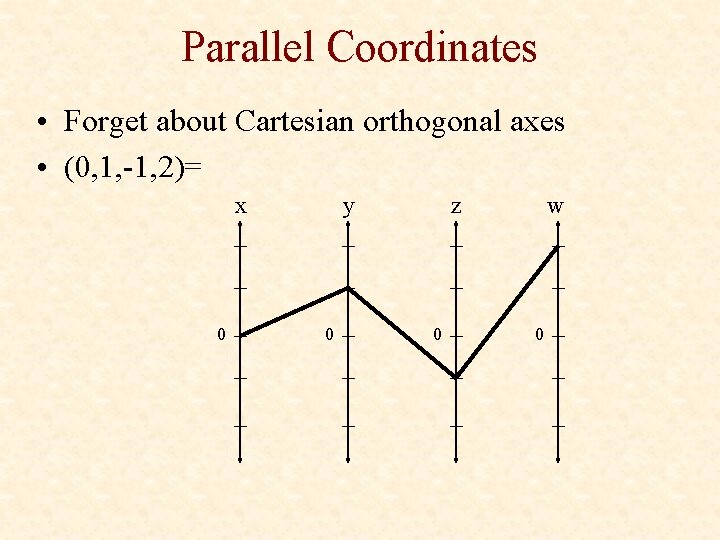 Parallel Coordinates

• Forget about Cartesian orthogonal axes
• (0,1,-1,2)=

x y z w

0 0 0 0